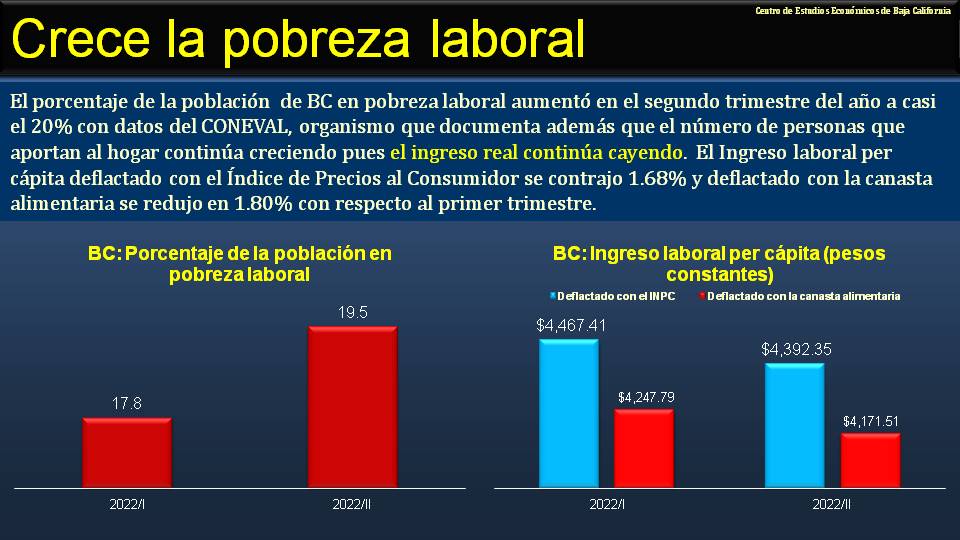 Centro de Estudios Económicos de Baja California

Crece la pobreza laboral

El porcentaje de la población de BC en pobreza laboral aumentó en el segundo trimestre del año a casi el 20% con datos del CONEVAL, organismo que documenta además que el número de personas que aportan al hogar continúa creciendo pues el ingreso real continúa cayendo. El Ingreso laboral per cápita deflactado con el Índice de Precios al Consumidor se contrajo 1.68% y deflactado con la canasta alimentaria se redujo en 1.80% con respecto al primer trimestre.

BC: Porcentaje de la población en pobreza laboral

17.8
19.5
2022/I
2022/II

BC: Ingreso laboral per cápita (pesos constantes)

Deflactado con el INPC
Deflactado con la canasta alimentaria

$4,467.41
$4,247.79
$4,392.35
$4,171.51
2022/I
2022/II